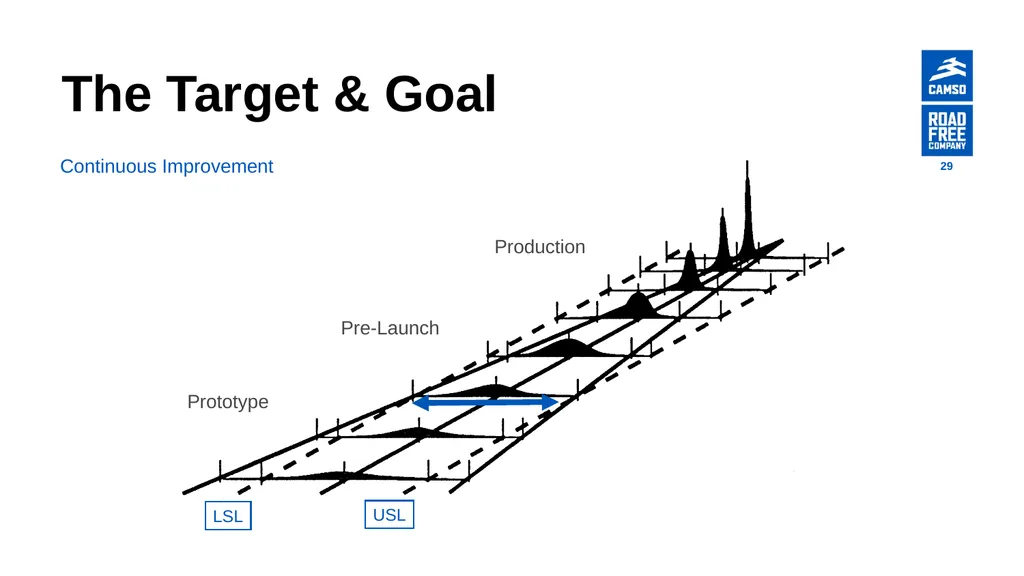 The Target & Goal

Continuous Improvement

CAMSO

ROAD FREE COMPANY

29

Production

Pre-Launch

Prototype

LSL

USL